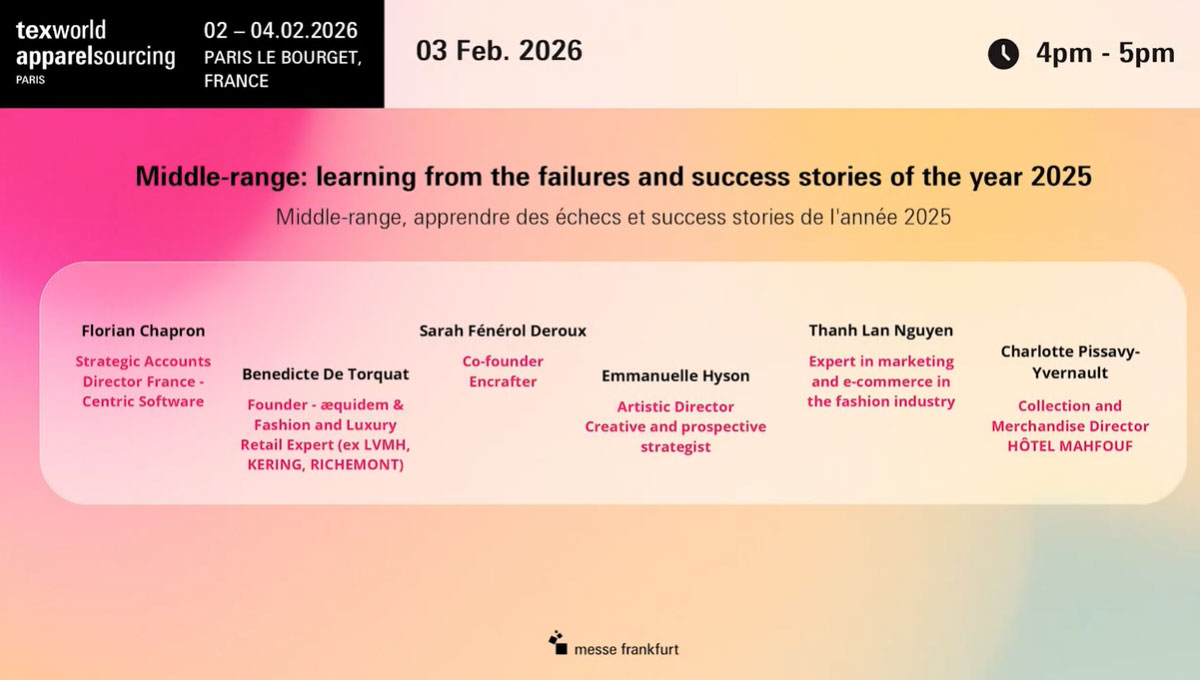 texworld apparelsourcing PARIS

02 – 04.02.2026
PARIS LE BOURGET, FRANCE

03 Feb. 2026

4pm - 5pm

Middle-range: learning from the failures and success stories of the year 2025

Middle-range, apprendre des échecs et success stories de l'année 2025

Florian Chapron
Strategic Accounts Director France - Centric Software

Benedicte De Torquat
Founder - æquidem & Fashion and Luxury Retail Expert (ex LVMH, KERING, RICHEMONT)

Sarah Fénérol Deroux
Co-founder Encrafter

Emmanuelle Hyson
Artistic Director Creative and prospective strategist

Thanh Lan Nguyen
Expert in marketing and e-commerce in the fashion industry

Charlotte Pissavy-Yvernault
Collection and Merchandise Director HÔTEL MAHFOUF

messe frankfurt